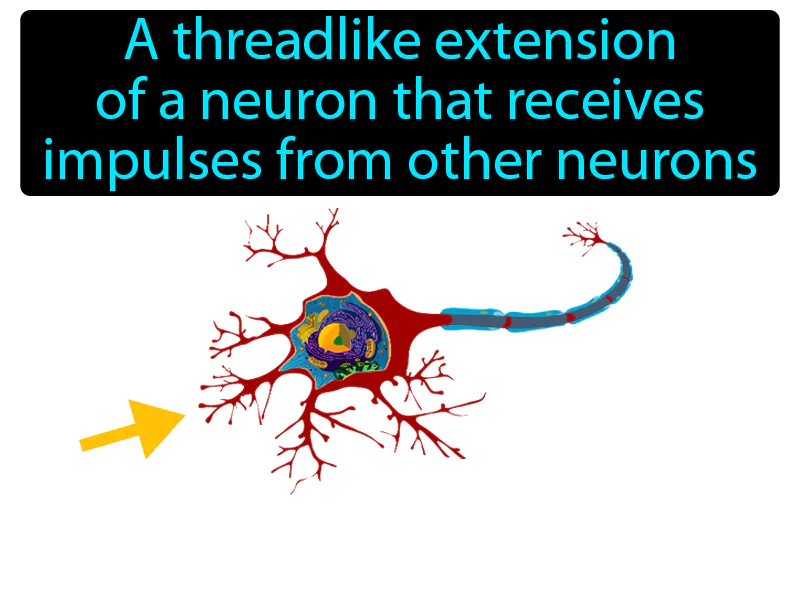 A threadlike extension of a neuron that receives impulses from other neurons